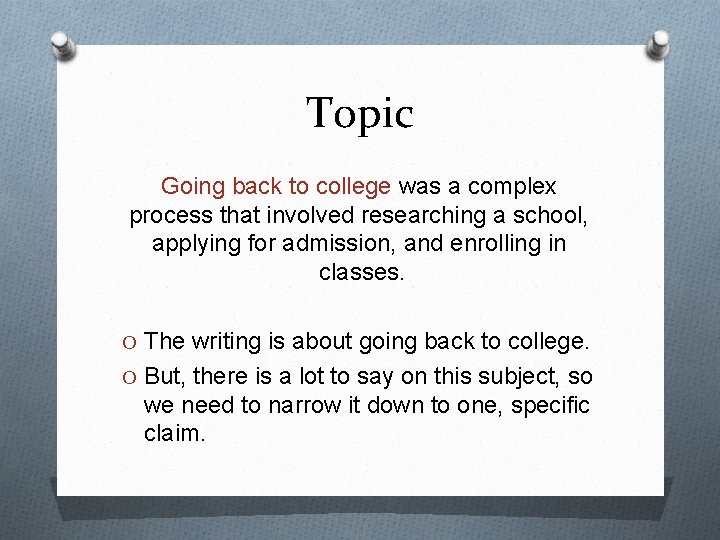 Topic

Going back to college was a complex process that involved researching a school, applying for admission, and enrolling in classes.

O The writing is about going back to college.
O But, there is a lot to say on this subject, so we need to narrow it down to one, specific claim.